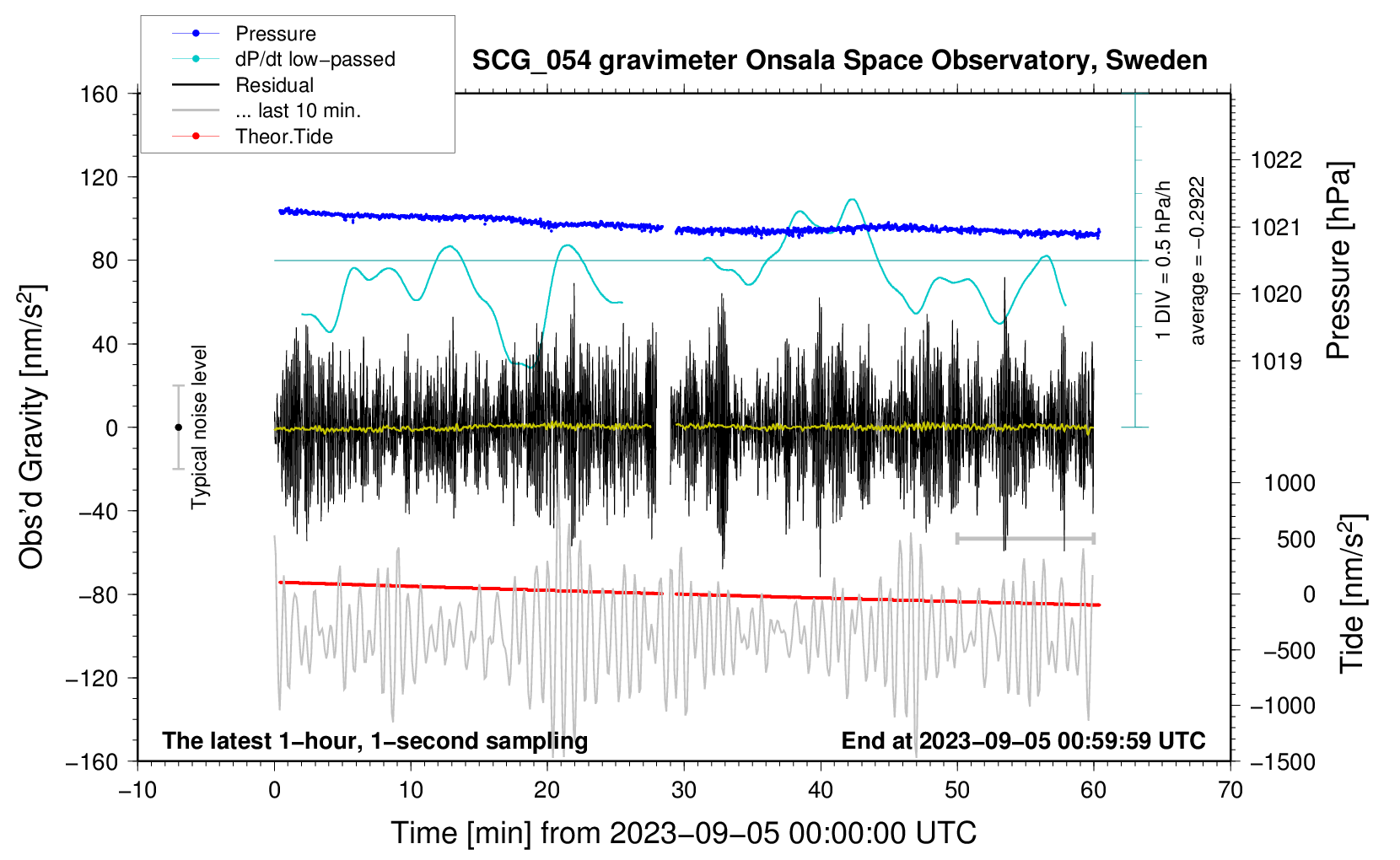 Pressure
dP/dt low−passed
Residual
... last 10 min.
Theor.Tide

SCG_054 gravimeter Onsala Space Observatory, Sweden

160
120
80
40
0
−40
−80
−120
−160

Obs'd Gravity [nm/s$^2$]

Typical noise level

1 DIV = 0.5 hPa/h
average = −0.2922

1022
1021
1020
1019

Pressure [hPa]

1000
500
0
−500
−1000
−1500

Tide [nm/s$^2$]

The latest 1−hour, 1−second sampling

End at 2023−09−05 00:59:59 UTC

−10
0
10
20
30
40
50
60
70

Time [min] from 2023−09−05 00:00:00 UTC